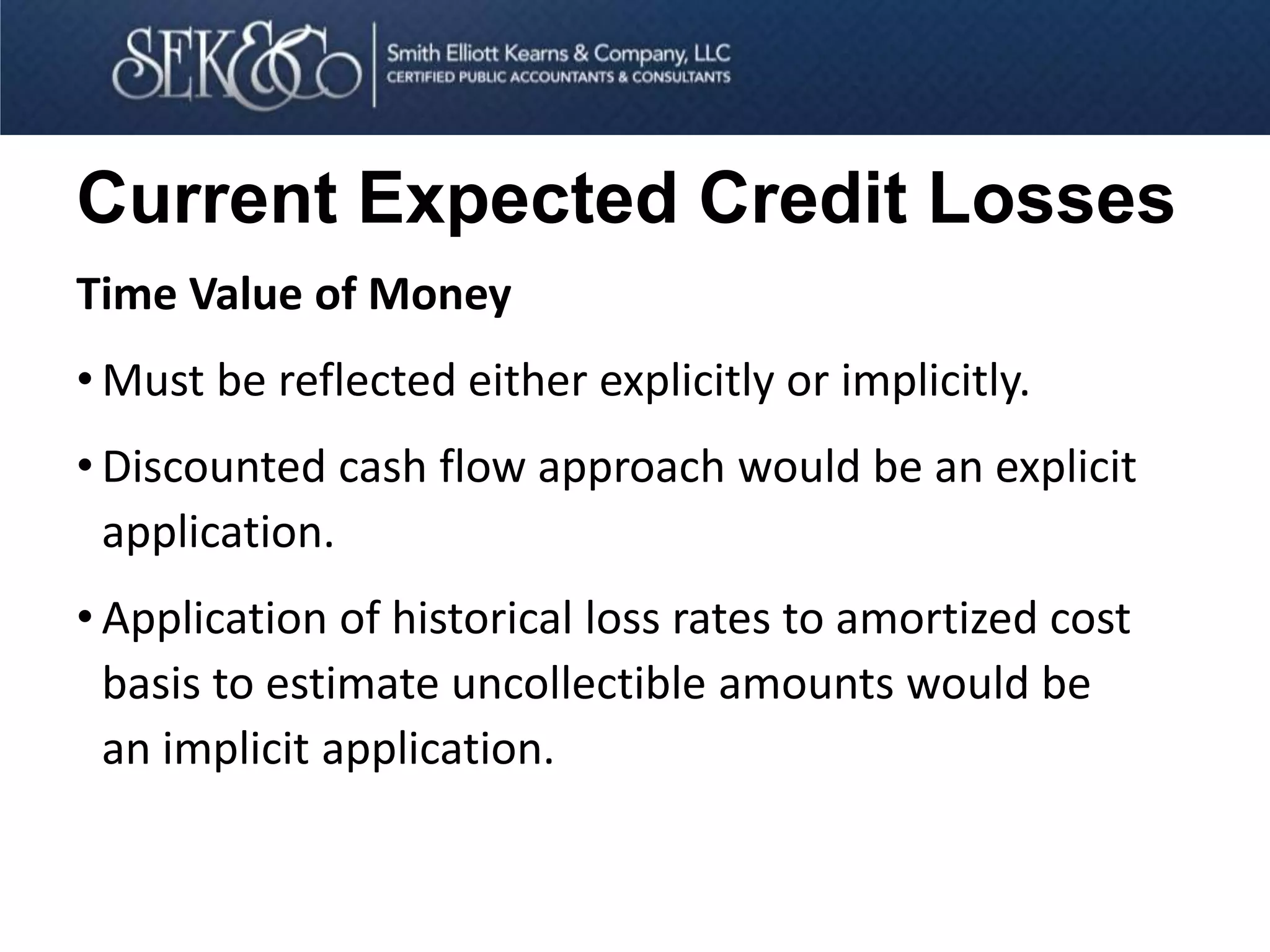 SEK&Co

Smith Elliott Kearns & Company, LLC
CERTIFIED PUBLIC ACCOUNTANTS & CONSULTANTS

Current Expected Credit Losses

Time Value of Money

• Must be reflected either explicitly or implicitly.

• Discounted cash flow approach would be an explicit application.

• Application of historical loss rates to amortized cost basis to estimate uncollectible amounts would be an implicit application.